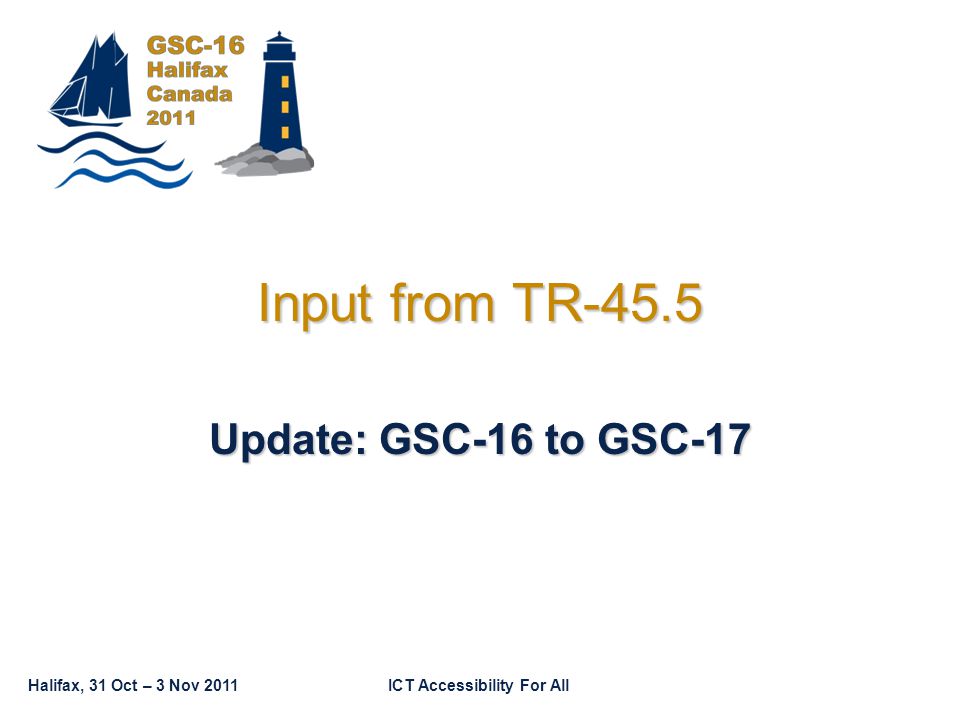 GSC-16
Halifax
Canada
2011

Input from TR-45.5

Update: GSC-16 to GSC-17

Halifax, 31 Oct – 3 Nov 2011

ICT Accessibility For All